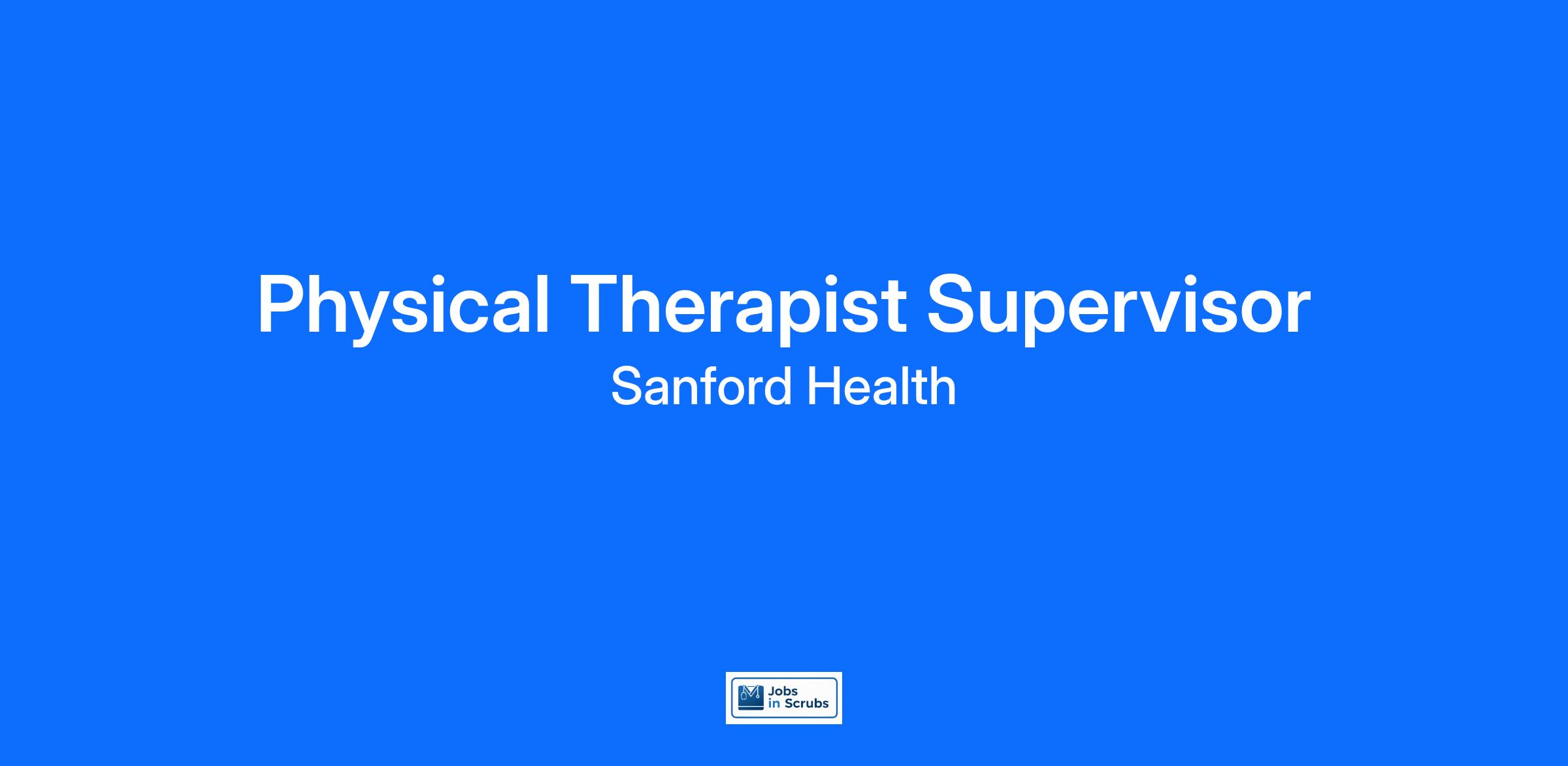 Physical Therapist Supervisor
Sanford Health

Jobs in Scrubs